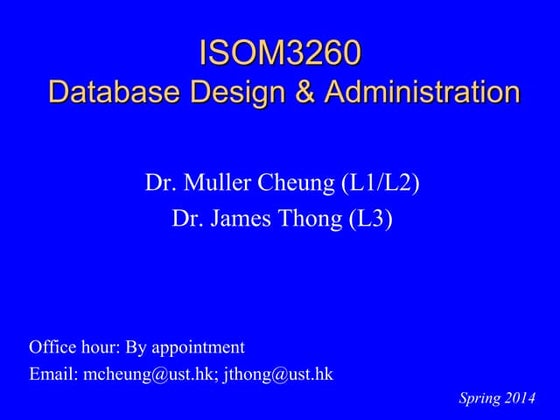 ISOM3260
Database Design & Administration

Dr. Muller Cheung (L1/L2)
Dr. James Thong (L3)

Office hour: By appointment
Email: mcheung@ust.hk; jthong@ust.hk

Spring 2014